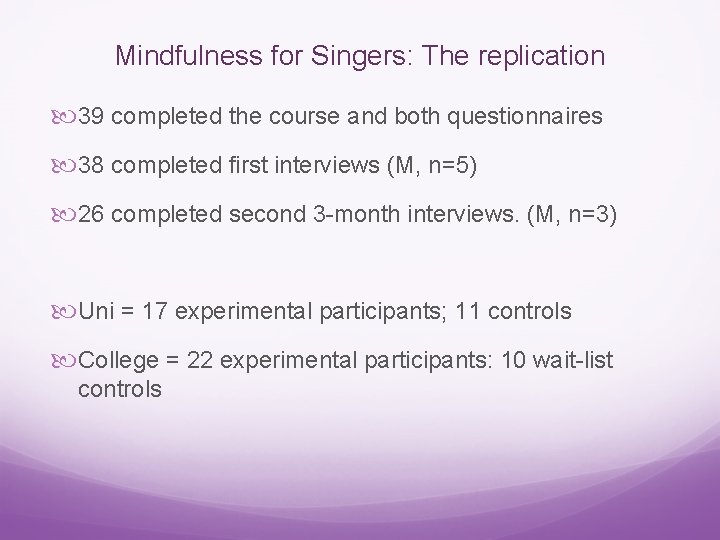 Mindfulness for Singers: The replication

39 completed the course and both questionnaires

38 completed first interviews (M, n=5)

26 completed second 3-month interviews. (M, n=3)

Uni = 17 experimental participants; 11 controls

College = 22 experimental participants: 10 wait-list controls